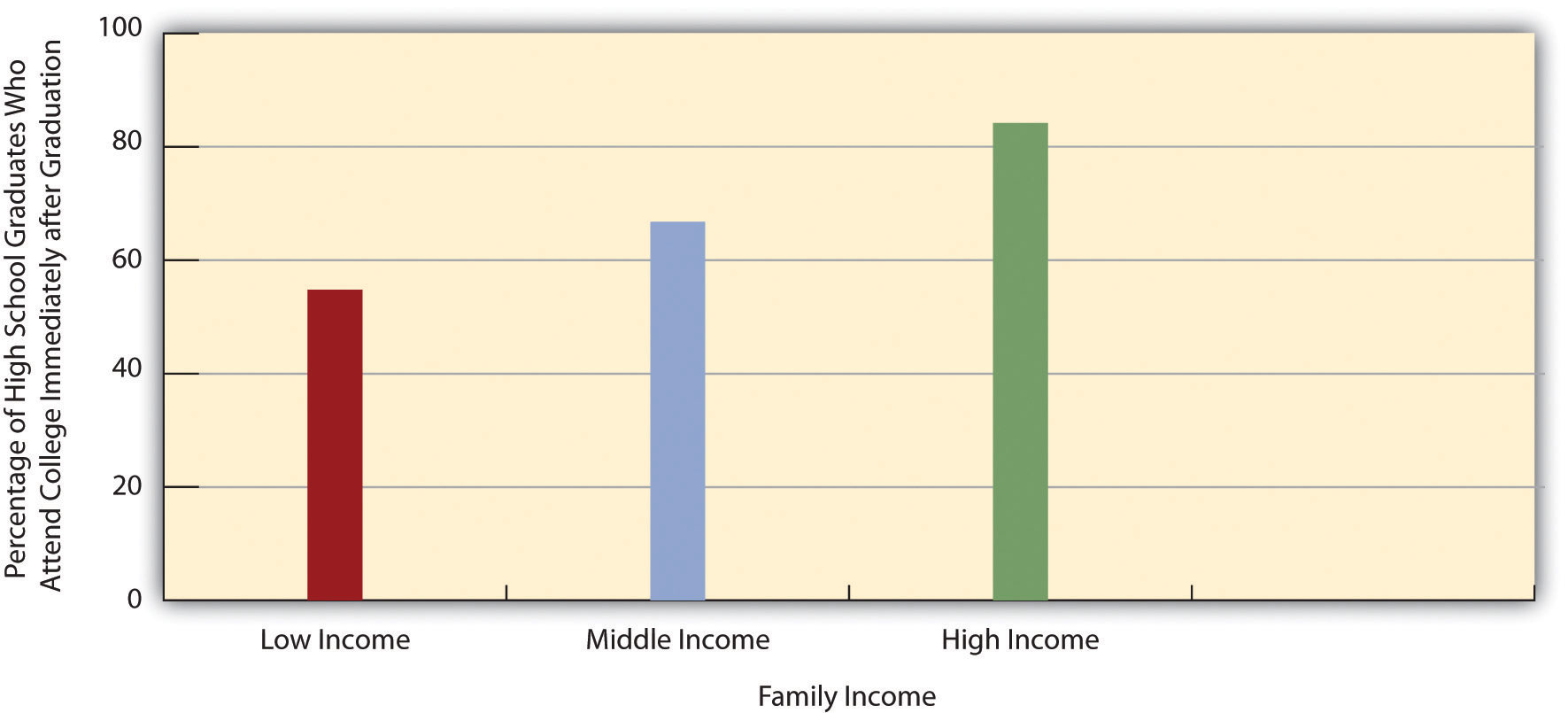 Percentage of High School Graduates Who Attend College Immediately after Graduation

100
80
60
40
20
0

Low Income
Middle Income
High Income

Family Income